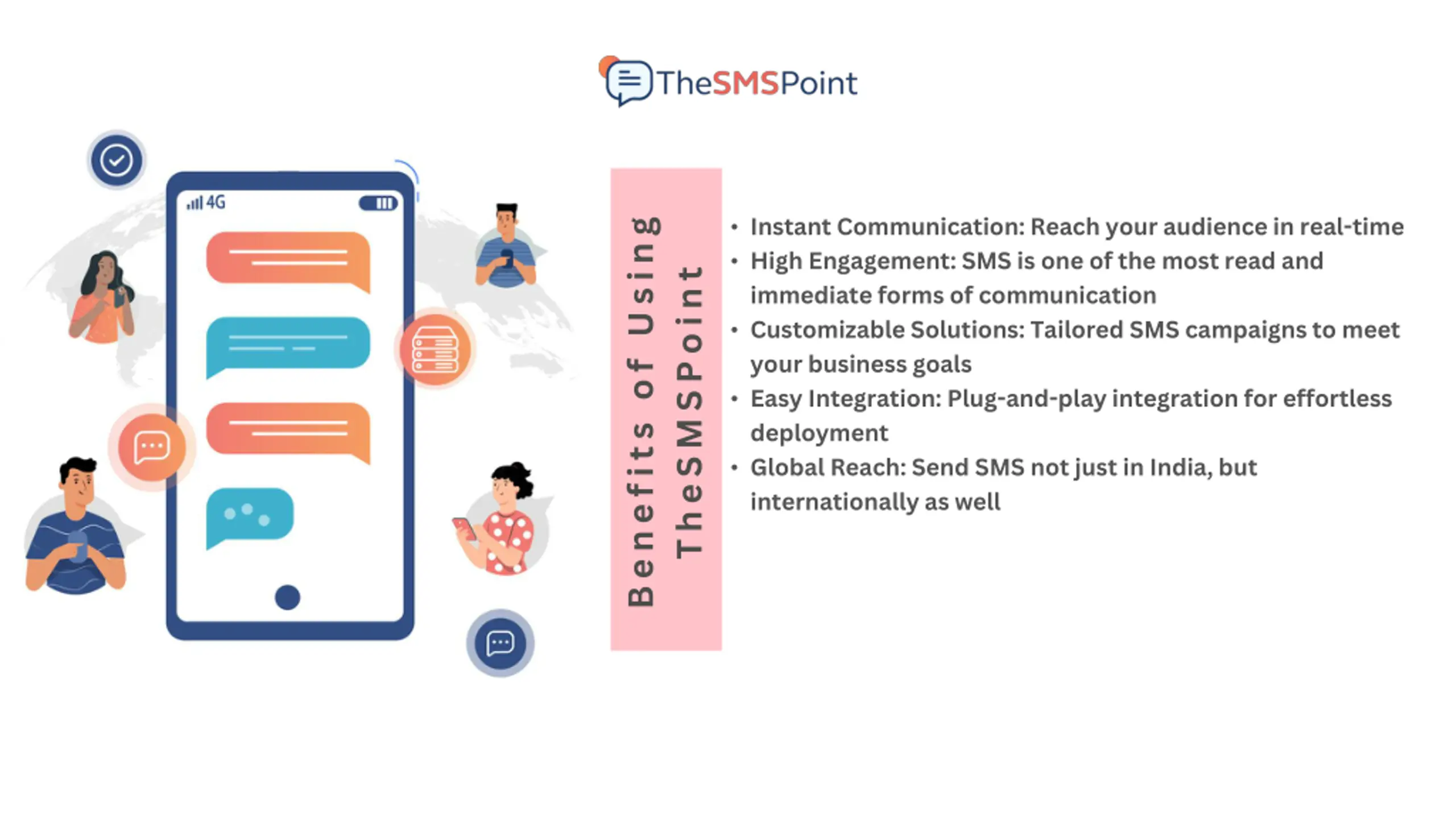 TheSMSPoint

4G

Benefits of Using TheSMSPoint

• Instant Communication: Reach your audience in real-time
• High Engagement: SMS is one of the most read and immediate forms of communication
• Customizable Solutions: Tailored SMS campaigns to meet your business goals
• Easy Integration: Plug-and-play integration for effortless deployment
• Global Reach: Send SMS not just in India, but internationally as well